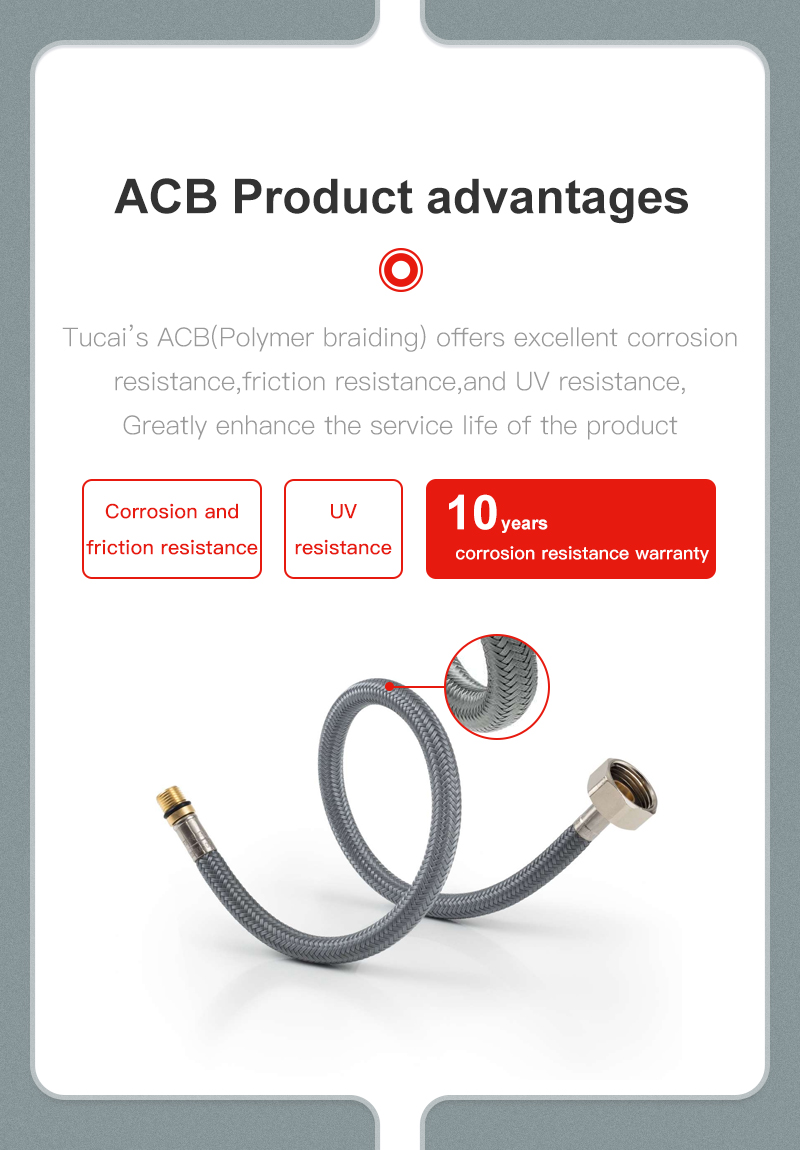 ACB Product advantages

Tucai's ACB(Polymer braiding) offers excellent corrosion resistance,friction resistance,and UV resistance, Greatly enhance the service life of the product

Corrosion and friction resistance

UV resistance

10 years corrosion resistance warranty